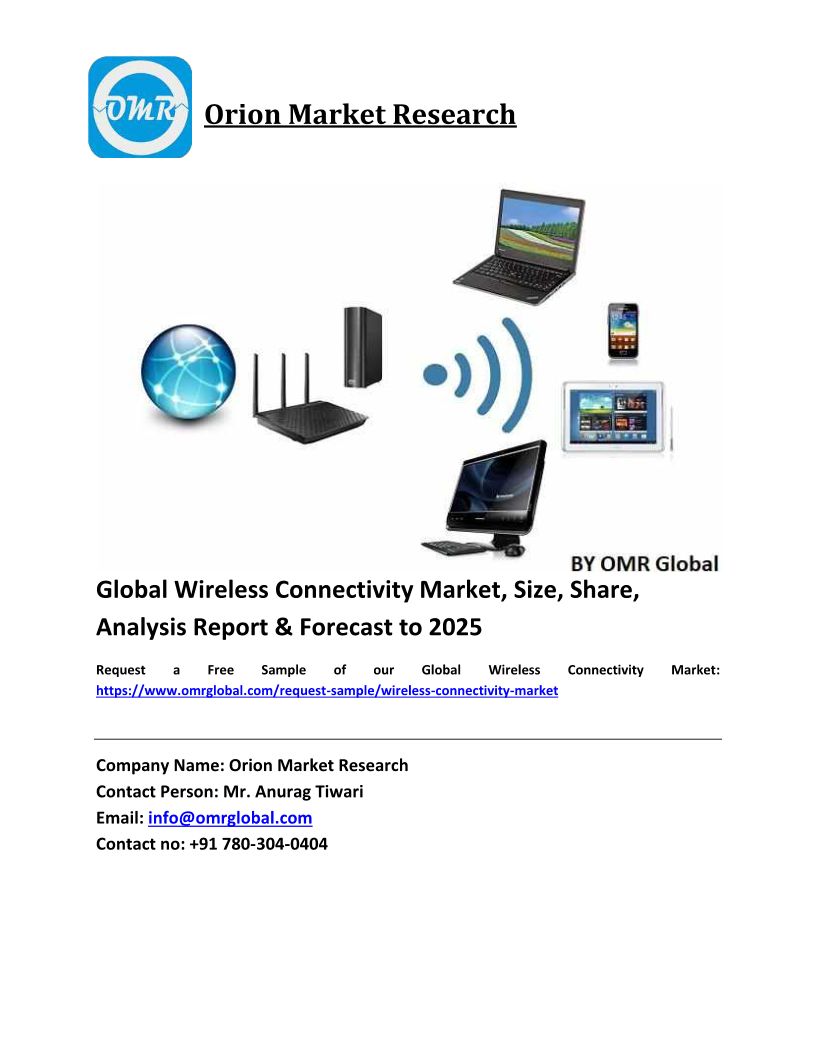 OMR

Orion Market Research

BY OMR Global

Global Wireless Connectivity Market, Size, Share, Analysis Report & Forecast to 2025

Request a Free Sample of our Global Wireless Connectivity Market: https://www.omrglobal.com/request-sample/wireless-connectivity-market

Company Name: Orion Market Research
Contact Person: Mr. Anurag Tiwari
Email: info@omrglobal.com
Contact no: +91 780-304-0404